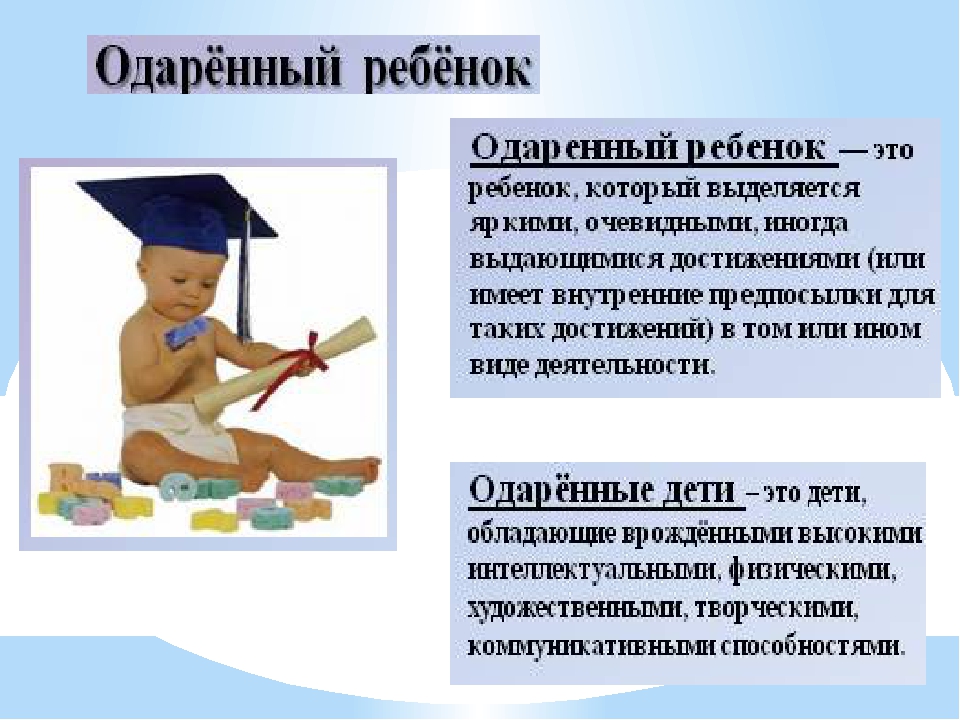 Одарённый ребёнок

Одаренный ребенок — это ребенок, который выделяется яркими, очевидными, иногда выдающимися достижениями (или имеет внутренние предпосылки для таких достижений) в том или ином виде деятельности.

Одарённые дети – это дети, обладающие врождёнными высокими интеллектуальными, физическими, художественными, творческими, коммуникативными способностями.